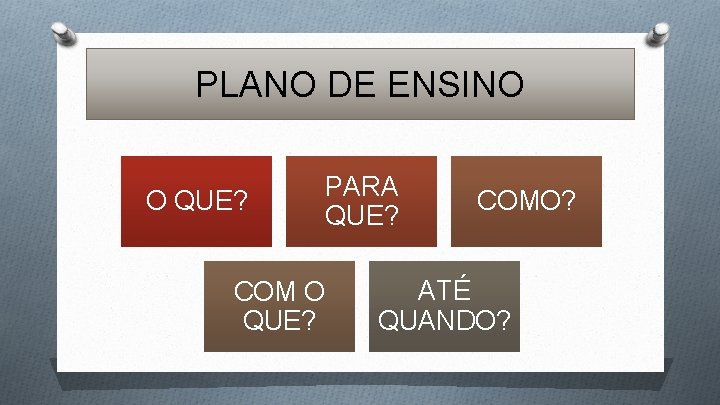 PLANO DE ENSINO

O QUE?

PARA QUE?

COMO?

COM O QUE?

ATÉ QUANDO?